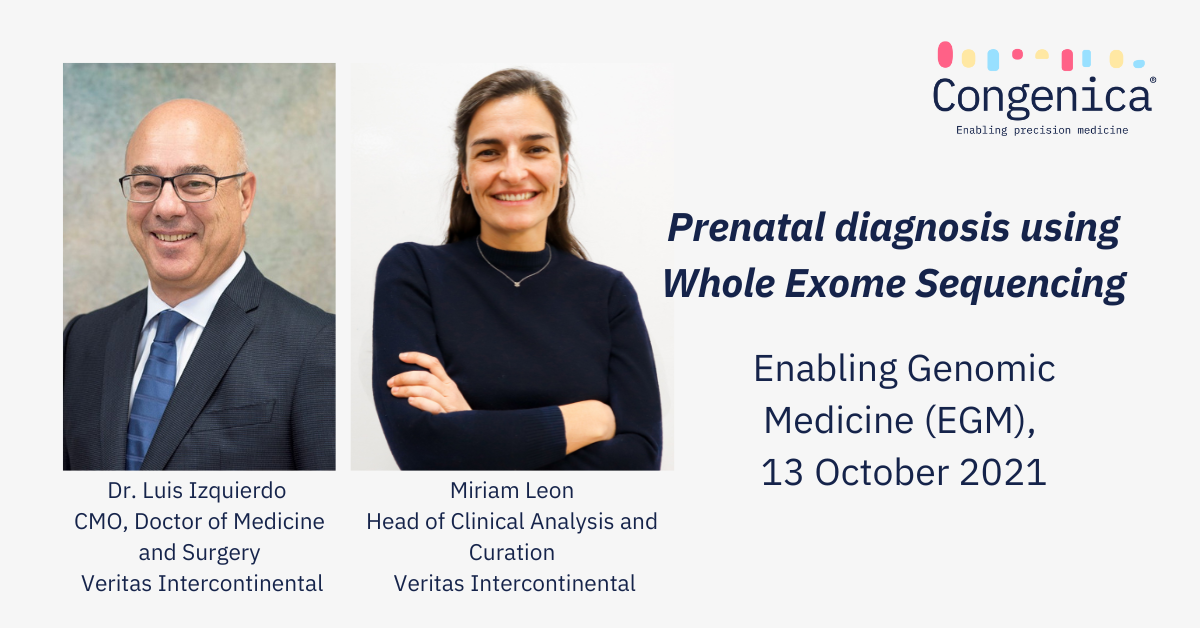 Congenica®
Enabling precision medicine

Prenatal diagnosis using Whole Exome Sequencing

Enabling Genomic Medicine (EGM), 13 October 2021

Dr. Luis Izquierdo
CMO, Doctor of Medicine and Surgery
Veritas Intercontinental

Miriam Leon
Head of Clinical Analysis and Curation
Veritas Intercontinental